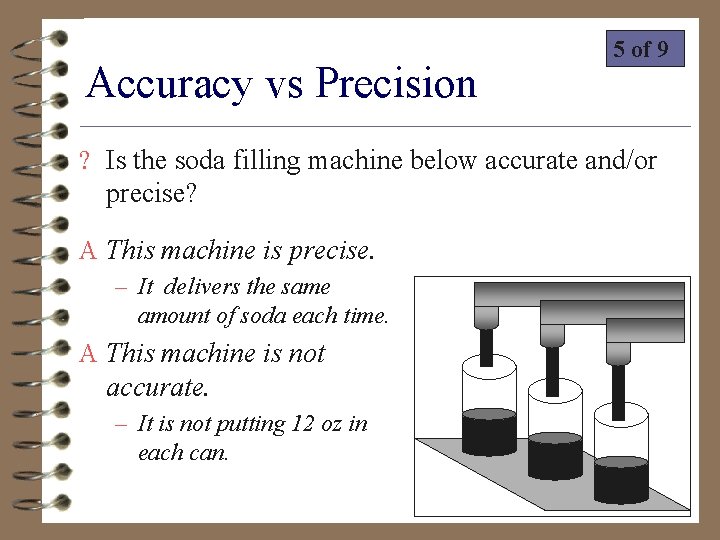 5 of 9

Accuracy vs Precision

? Is the soda filling machine below accurate and/or precise?

A This machine is precise.

– It delivers the same amount of soda each time.

A This machine is not accurate.

– It is not putting 12 oz in each can.